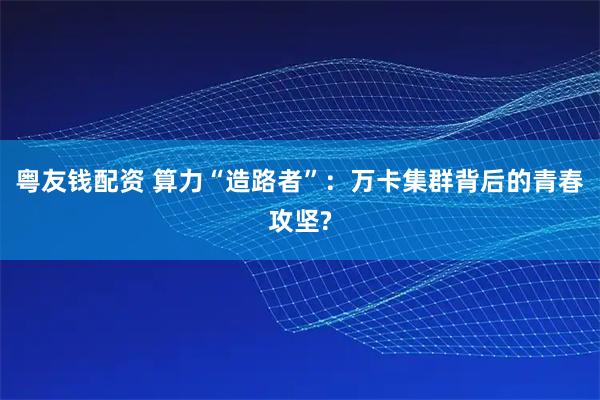 粤友钱配资 算力“造路者”：万卡集群背后的青春攻坚?